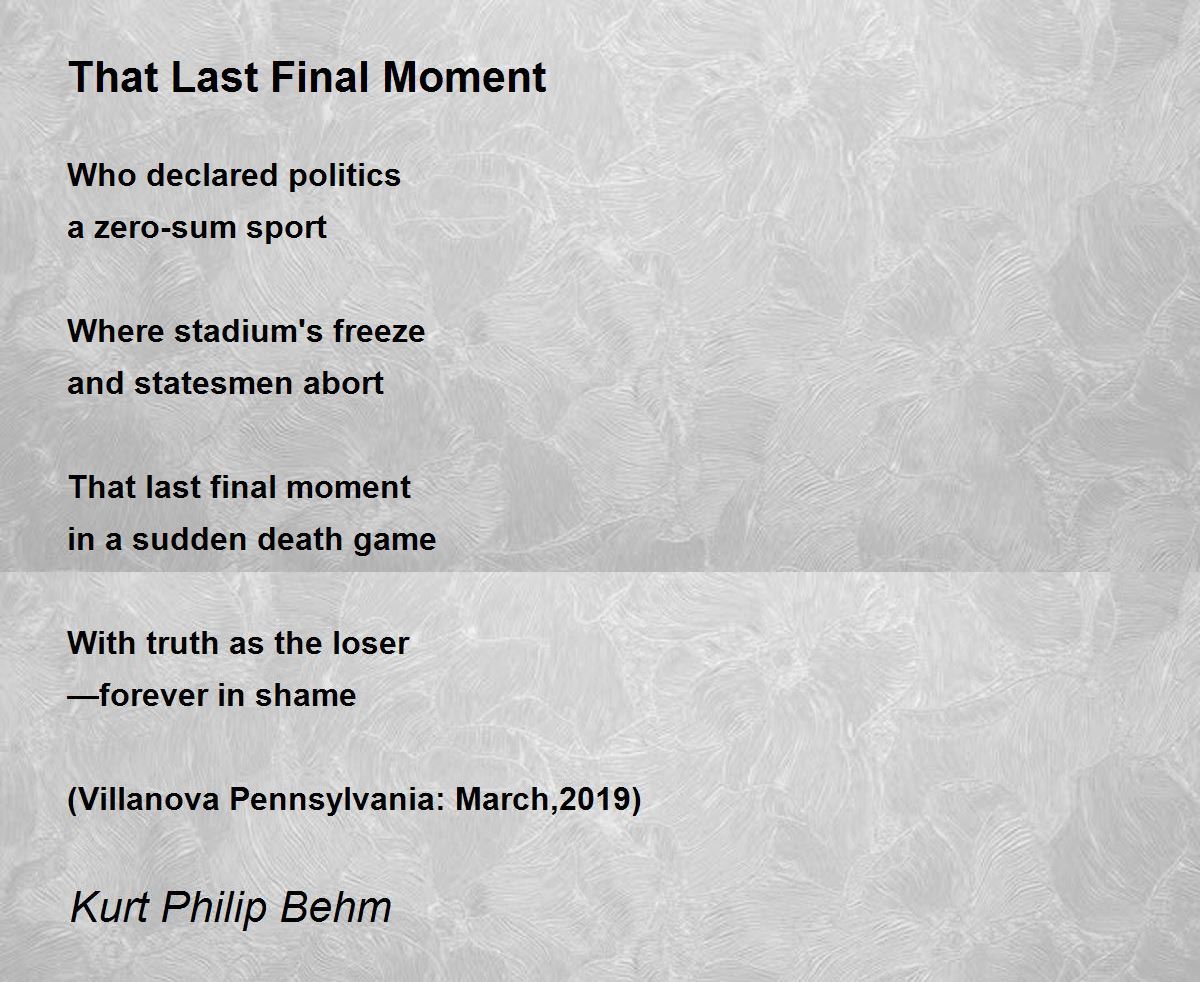 That Last Final Moment

Who declared politics
a zero-sum sport

Where stadium's freeze
and statesmen abort

That last final moment
in a sudden death game

With truth as the loser
—forever in shame

(Villanova Pennsylvania: March,2019)

Kurt Philip Behm